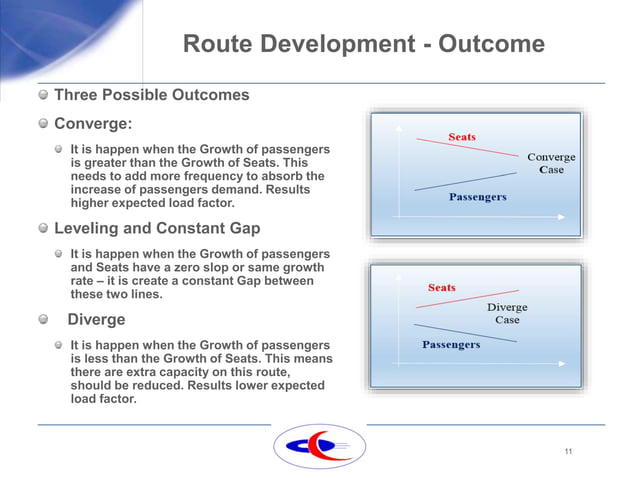 Route Development - Outcome

Three Possible Outcomes

Converge:

It is happen when the Growth of passengers is greater than the Growth of Seats. This needs to add more frequency to absorb the increase of passengers demand. Results higher expected load factor.

Leveling and Constant Gap

It is happen when the Growth of passengers and Seats have a zero slop or same growth rate – it is create a constant Gap between these two lines.

Diverge

It is happen when the Growth of passengers is less than the Growth of Seats. This means there are extra capacity on this route, should be reduced. Results lower expected load factor.

Seats
Converge Case
Passengers

Seats
Diverge Case
Passengers

11